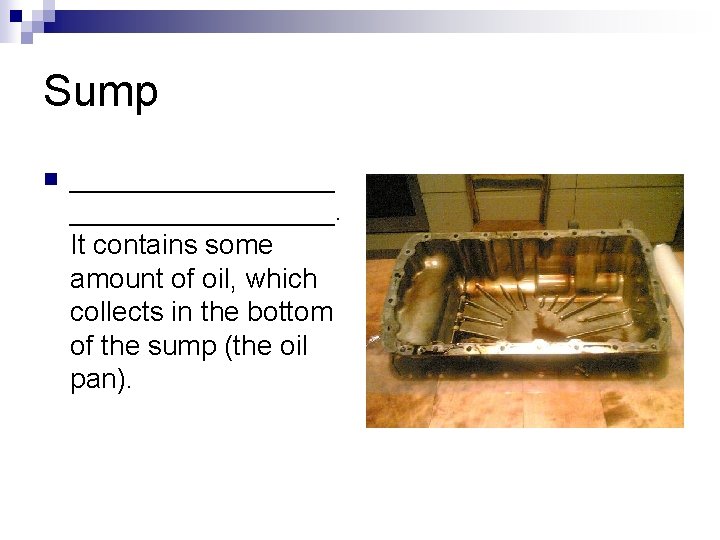 Sump

■ ________________ ________________. It contains some amount of oil, which collects in the bottom of the sump (the oil pan).